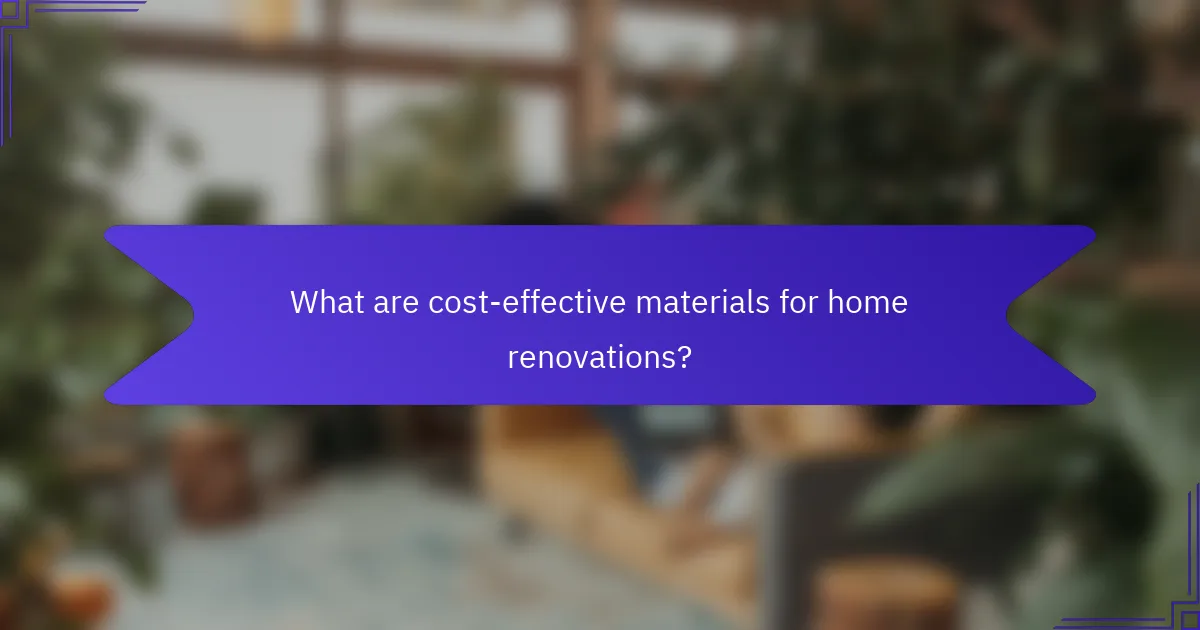 What are cost-effective materials for home renovations?